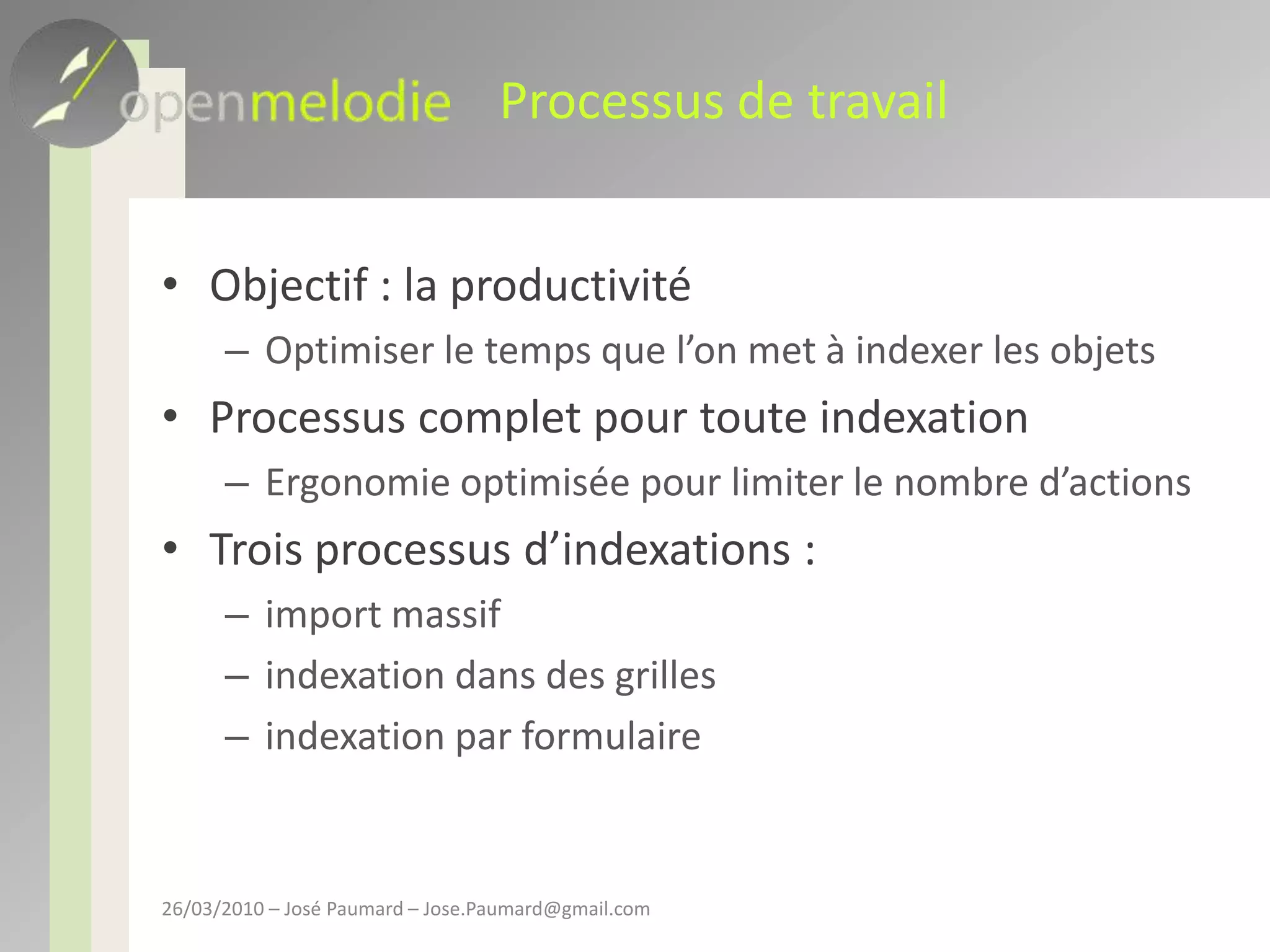 openmelodie Processus de travail

• Objectif : la productivité
– Optimiser le temps que l’on met à indexer les objets
• Processus complet pour toute indexation
– Ergonomie optimisée pour limiter le nombre d’actions
• Trois processus d’indexations :
– import massif
– indexation dans des grilles
– indexation par formulaire

26/03/2010 – José Paumard – Jose.Paumard@gmail.com